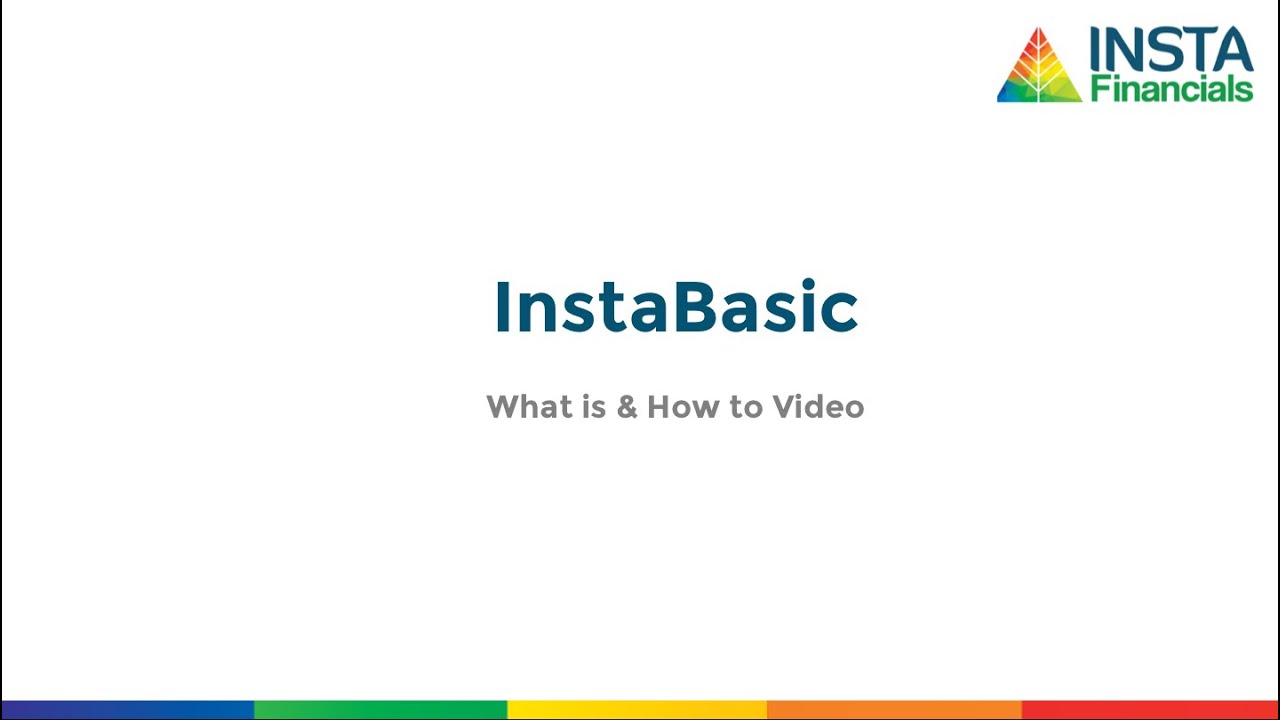 INSTA
Financials

InstaBasic

What is & How to Video